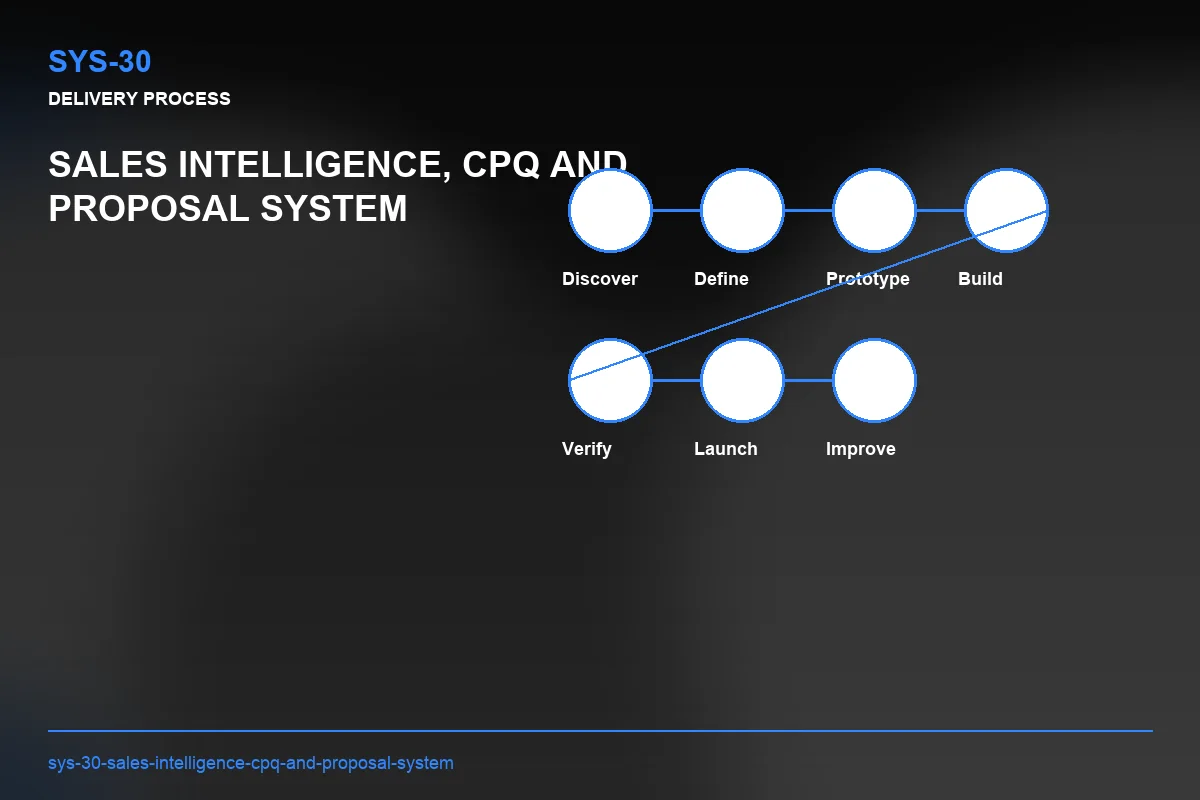 SYS-30
DELIVERY PROCESS

SALES INTELLIGENCE, CPQ AND PROPOSAL SYSTEM

Discover
Define
Prototype
Build
Verify
Launch
Improve

sys-30-sales-intelligence-cpq-and-proposal-system